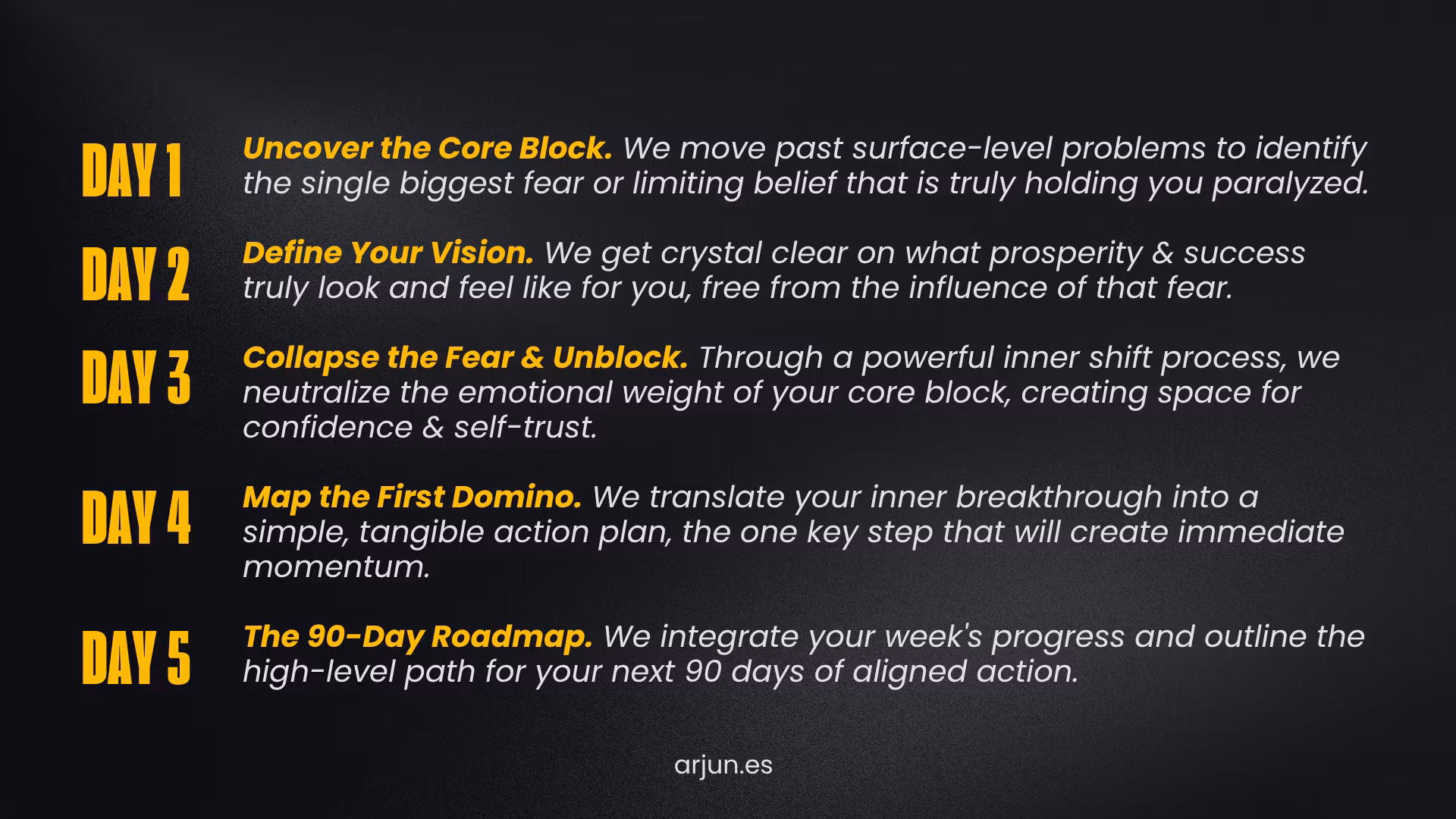 DAY 1
Uncover the Core Block. We move past surface-level problems to identify the single biggest fear or limiting belief that is truly holding you paralyzed.

DAY 2
Define Your Vision. We get crystal clear on what prosperity & success truly look and feel like for you, free from the influence of that fear.

DAY 3
Collapse the Fear & Unblock. Through a powerful inner shift process, we neutralize the emotional weight of your core block, creating space for confidence & self-trust.

DAY 4
Map the First Domino. We translate your inner breakthrough into a simple, tangible action plan, the one key step that will create immediate momentum.

DAY 5
The 90-Day Roadmap. We integrate your week's progress and outline the high-level path for your next 90 days of aligned action.

arjun.es